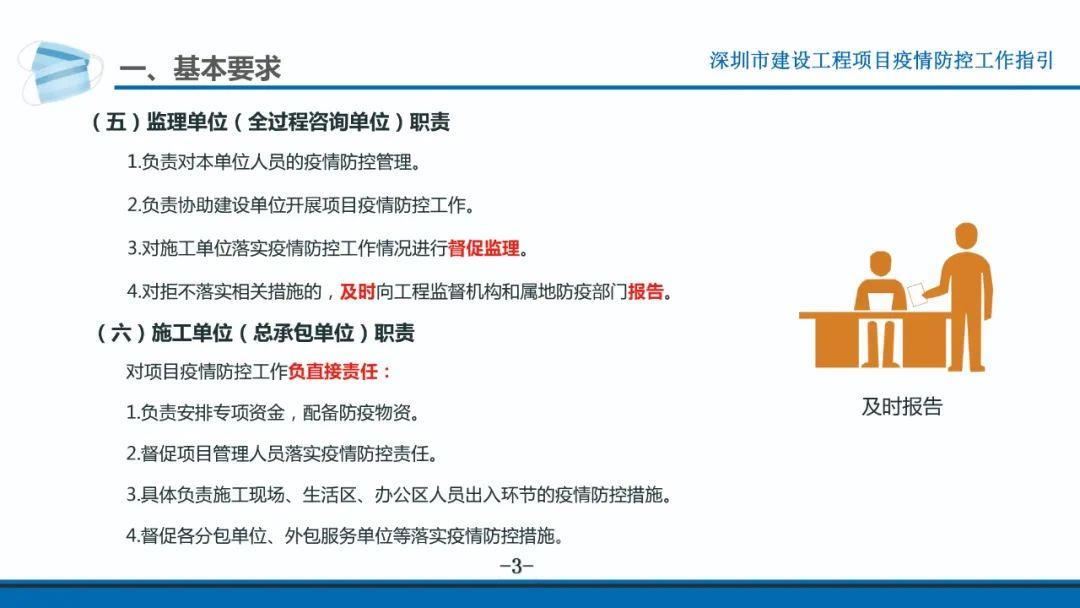 一、基本要求

深圳市建设工程项目疫情防控工作指引

（五）监理单位（全过程咨询单位）职责

1.负责对本单位人员的疫情防控管理。

2.负责协助建设单位开展项目疫情防控工作。

3.对施工单位落实疫情防控工作情况进行督促监理。

4.对拒不落实相关措施的，及时向工程监督机构和属地防疫部门报告。

（六）施工单位（总承包单位）职责

对项目疫情防控工作负直接责任：

1.负责安排专项资金，配备防疫物资。

2.督促项目管理人员落实疫情防控责任。

3.具体负责施工现场、生活区、办公区人员出入环节的疫情防控措施。

4.督促各分包单位、外包服务单位等落实疫情防控措施。

及时报告

-3-